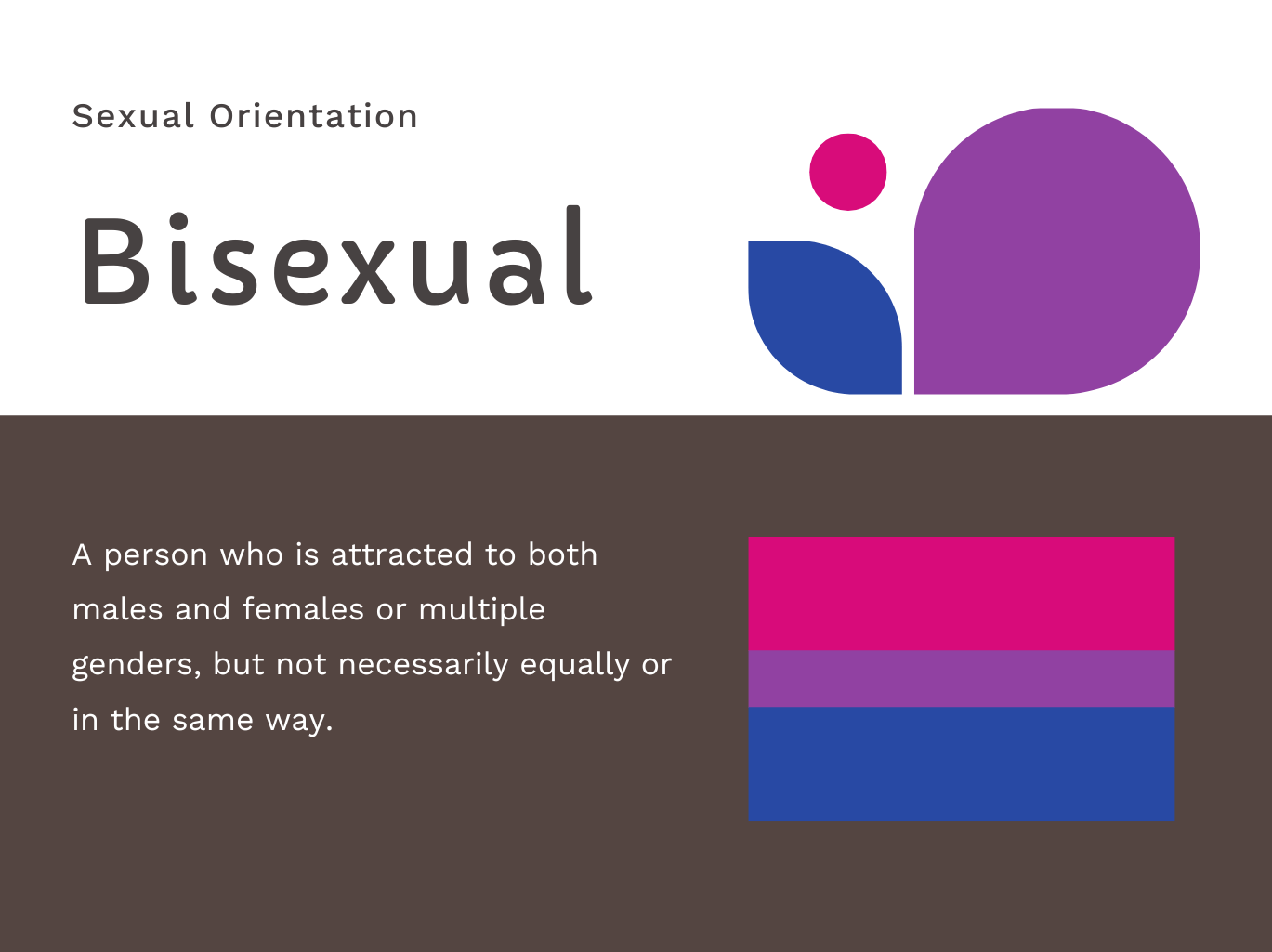 Sexual Orientation

Bisexual

A person who is attracted to both males and females or multiple genders, but not necessarily equally or in the same way.